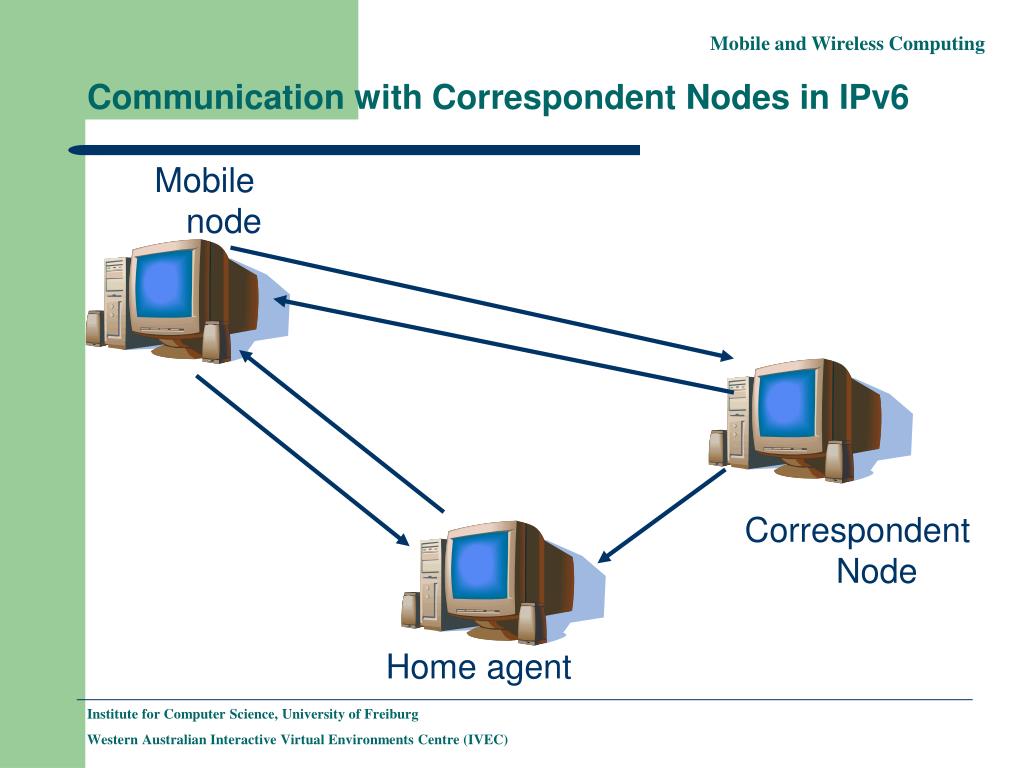 Mobile and Wireless Computing

Communication with Correspondent Nodes in IPv6

Mobile node

Correspondent Node

Home agent

Institute for Computer Science, University of Freiburg

Western Australian Interactive Virtual Environments Centre (IVEC)